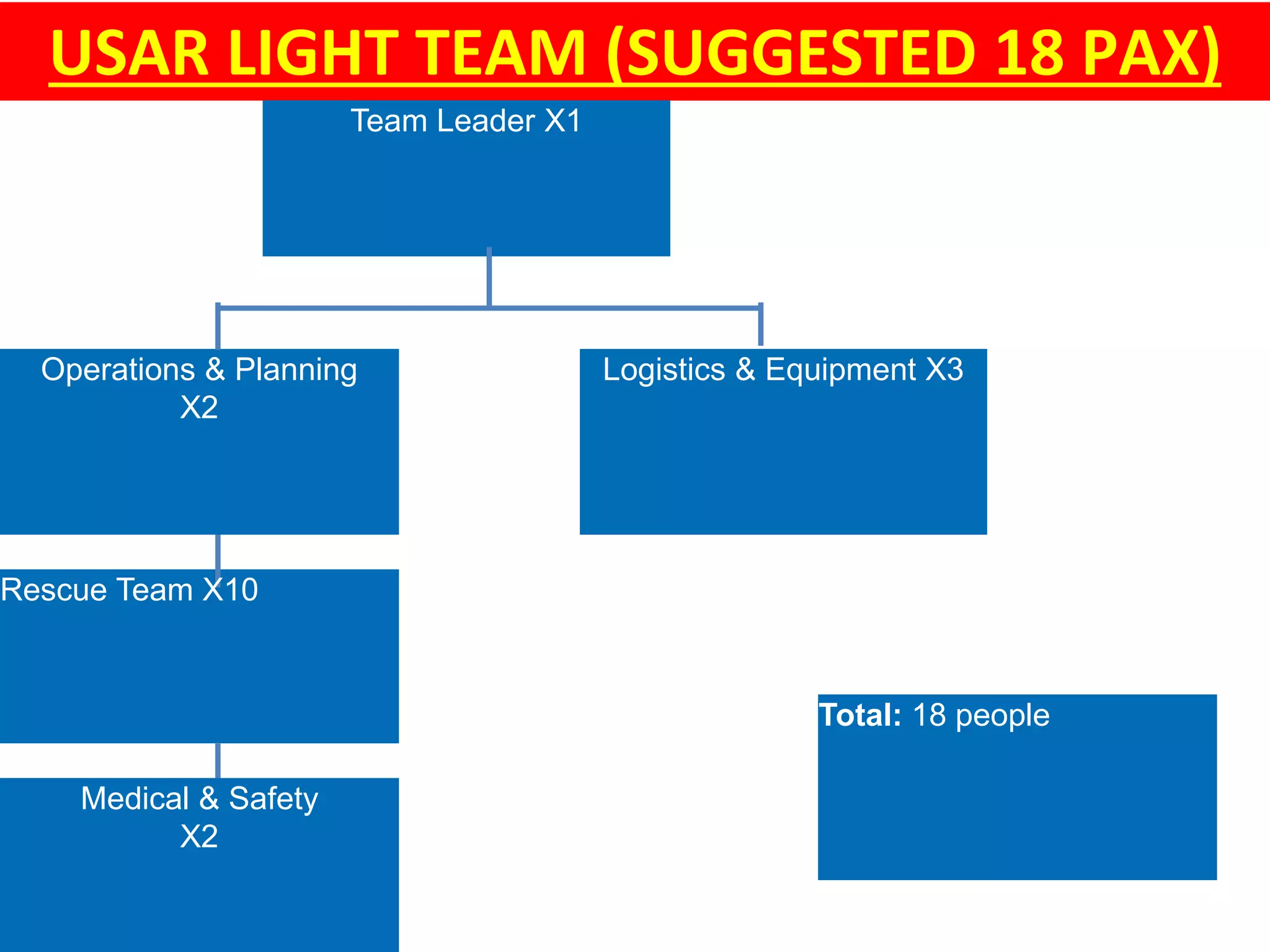 USAR LIGHT TEAM (SUGGESTED 18 PAX)

Team Leader X1

Operations & Planning X2

Logistics & Equipment X3

Rescue Team X10

Medical & Safety X2

Total: 18 people